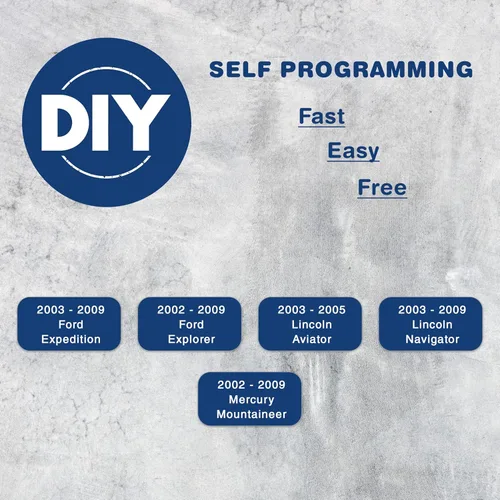 DIY

SELF PROGRAMMING

Fast

Easy

Free

2003 - 2009
Ford
Expedition

2002 - 2009
Ford
Explorer

2003 - 2005
Lincoln
Aviator

2003 - 2009
Lincoln
Navigator

2002 - 2009
Mercury
Mountaineer